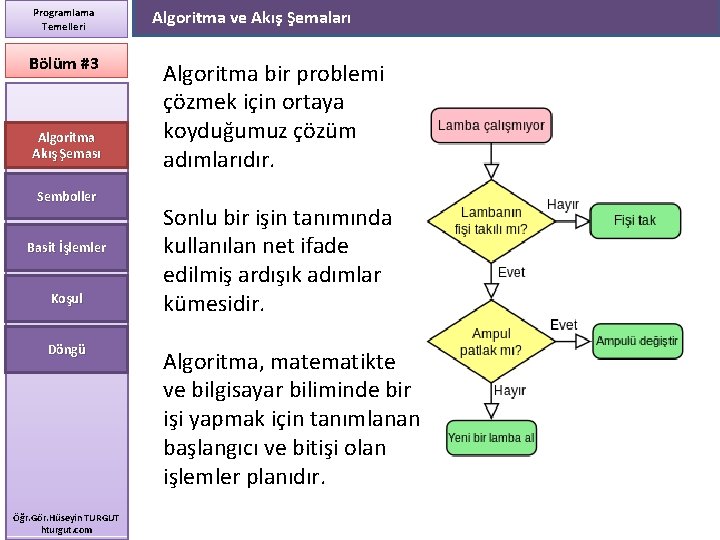 Programlama Temelleri

Algoritma ve Akış Şemaları

Bölüm #3

Algoritma Akış Şeması

Semboller

Basit İşlemler

Koşul

Döngü

Öğr.Gör.Hüseyin TURGUT
hturgut.com

Algoritma bir problemi çözmek için ortaya koyduğumuz çözüm adımlarıdır.

Sonlu bir işin tanımında kullanılan net ifade edilmiş ardışık adımlar kümesidir.

Algoritma, matematikte ve bilgisayar biliminde bir işi yapmak için tanımlanan başlangıcı ve bitişi olan işlemler planıdır.

Lamba çalışmıyor

Lambanın fişi takılı mı?

Hayır

Fişi tak

Evet

Ampul patlak mı?

Evet

Ampulü değiştir

Hayır

Yeni bir lamba al